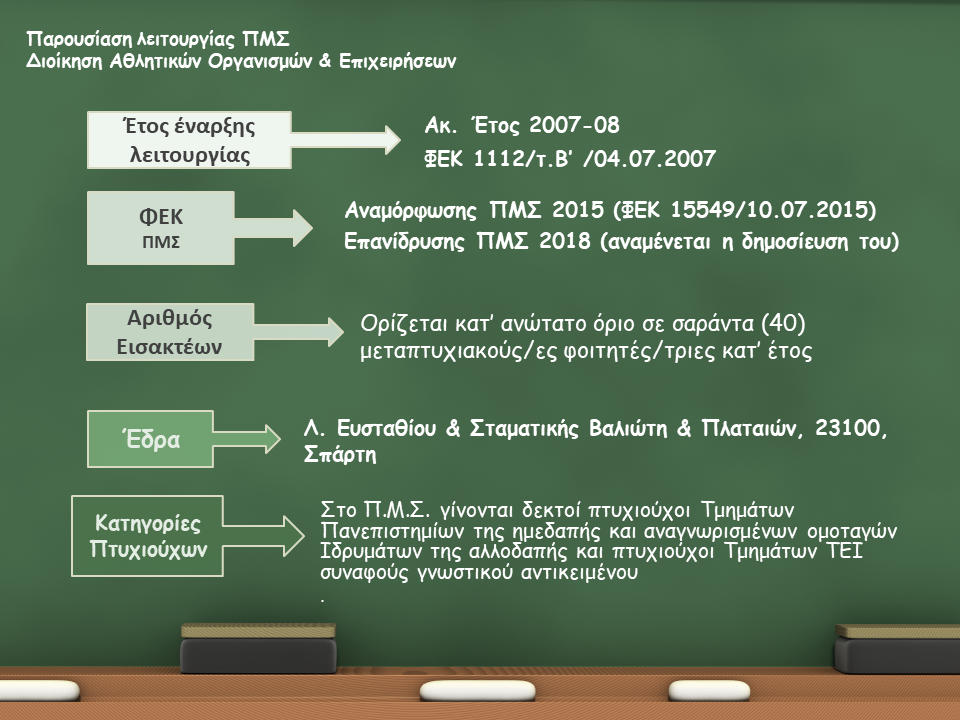 Παρουσίαση λειτουργίας ΠΜΣ
Διοίκηση Αθλητικών Οργανισμών & Επιχειρήσεων

Έτος έναρξης λειτουργίας

Ακ. Έτος 2007-08
ΦΕΚ 1112/τ.Β' /04.07.2007

ΦΕΚ
ΠΜΣ

Αναμόρφωσης ΠΜΣ 2015 (ΦΕΚ 15549/10.07.2015)
Επανίδρυσης ΠΜΣ 2018 (αναμένεται η δημοσίευση του)

Αριθμός Εισακτέων

Ορίζεται κατ' ανώτατο όριο σε σαράντα (40) μεταπτυχιακούς/ες φοιτητές/τριες κατ' έτος

Έδρα

Λ. Ευσταθίου & Σταματικής Βαλιώτη & Πλαταιών, 23100, Σπάρτη

Κατηγορίες Πτυχιούχων

Στο Π.Μ.Σ. γίνονται δεκτοί πτυχιούχοι Τμημάτων Πανεπιστημίων της ημεδαπής και αναγνωρισμένων ομοταγών Ιδρυμάτων της αλλοδαπής και πτυχιούχοι Τμημάτων ΤΕΙ συναφούς γνωστικού αντικειμένου
.